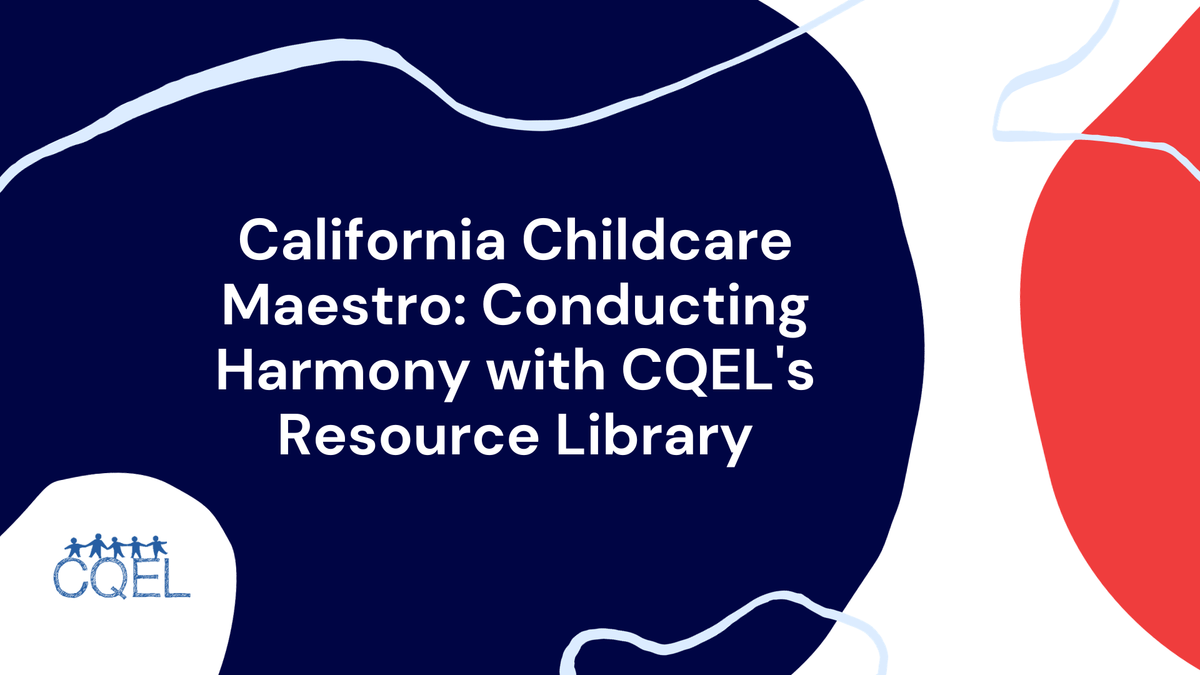 California Childcare Maestro: Conducting Harmony with CQEL's Resource Library

CQEL